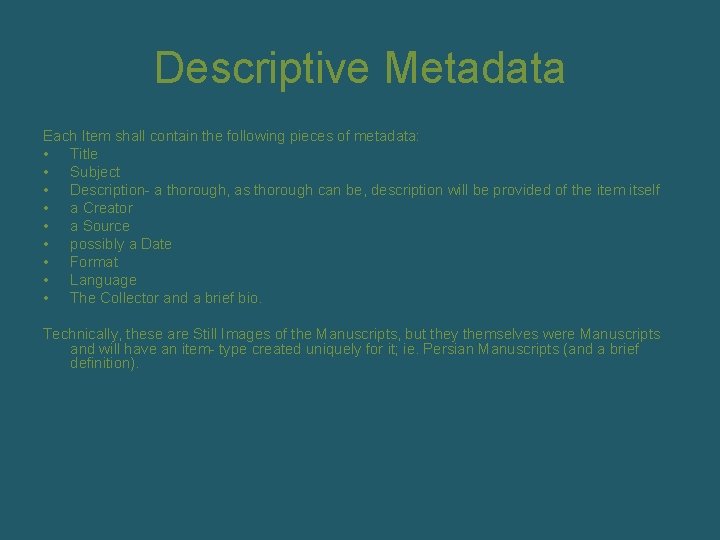 Descriptive Metadata

Each Item shall contain the following pieces of metadata:
• Title
• Subject
• Description- a thorough, as thorough can be, description will be provided of the item itself
• a Creator
• a Source
• possibly a Date
• Format
• Language
• The Collector and a brief bio.

Technically, these are Still Images of the Manuscripts, but they themselves were Manuscripts and will have an item- type created uniquely for it; ie. Persian Manuscripts (and a brief definition).